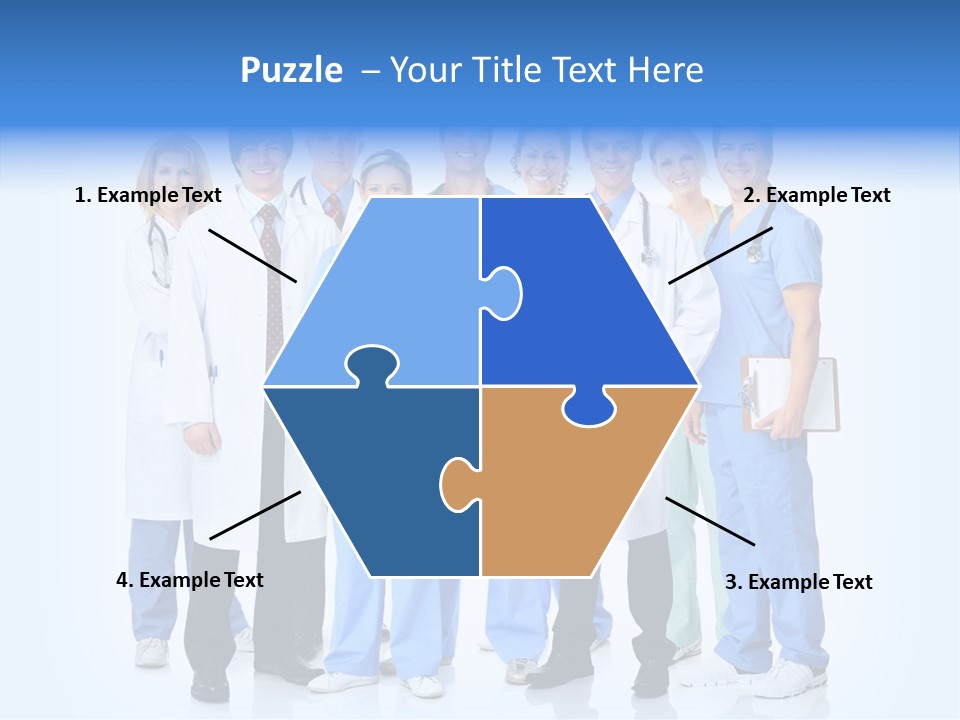 Puzzle – Your Title Text Here

1. Example Text

2. Example Text

4. Example Text

3. Example Text